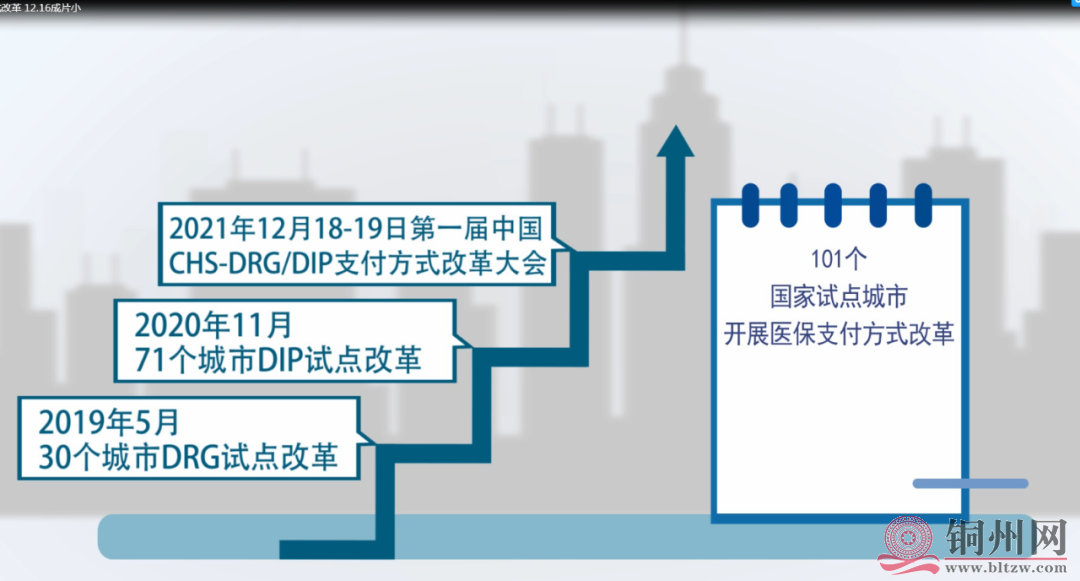 改革 12.16成片小

2021年12月18-19日第一届中国
CHS-DRG/DIP支付方式改革大会

2020年11月
71个城市DIP试点改革

2019年5月
30个城市DRG试点改革

101个
国家试点城市
开展医保支付方式改革

铜州网
www.bltzw.com